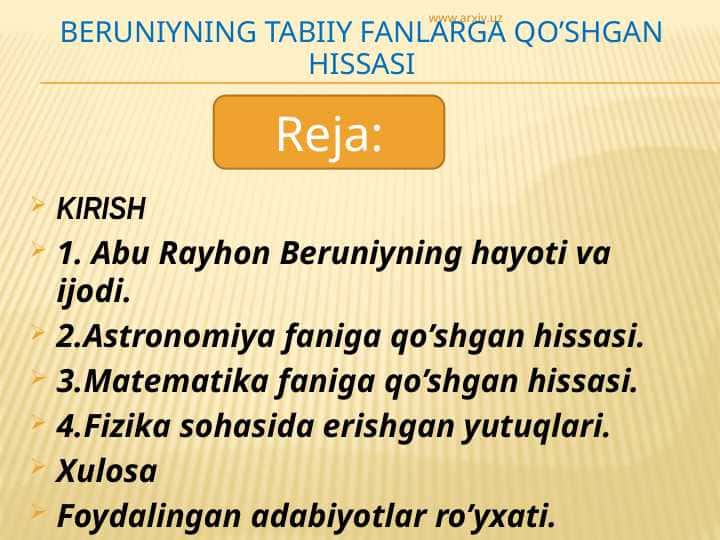 www.arxiv.uz

BERUNIYNING TABIIY FANLARGA QO'SHGAN HISSASI

Reja:

KIRISH
1. Abu Rayhon Beruniyning hayoti va ijodi.
2.Astronomiya faniga qo'shgan hissasi.
3.Matematika faniga qo'shgan hissasi.
4.Fizika sohasida erishgan yutuqlari.
Xulosa
Foydalingan adabiyotlar ro'yxati.